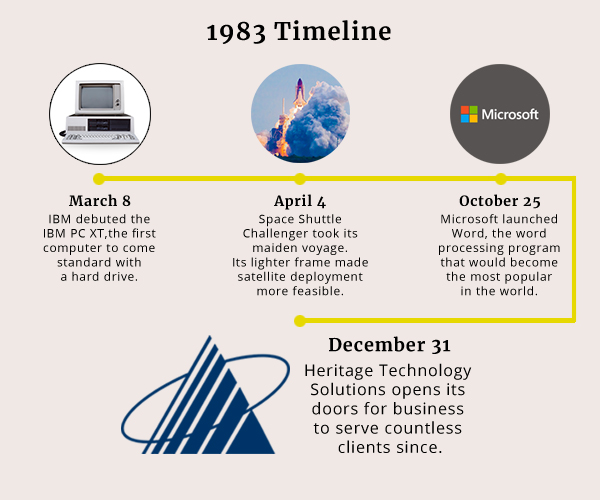 1983 Timeline

Microsoft

March 8
IBM debuted the IBM PC XT,the first computer to come standard with a hard drive.

April 4
Space Shuttle Challenger took its maiden voyage. Its lighter frame made satellite deployment more feasible.

October 25
Microsoft launched Word, the word processing program that would become the most popular in the world.

December 31
Heritage Technology Solutions opens its doors for business to serve countless clients since.